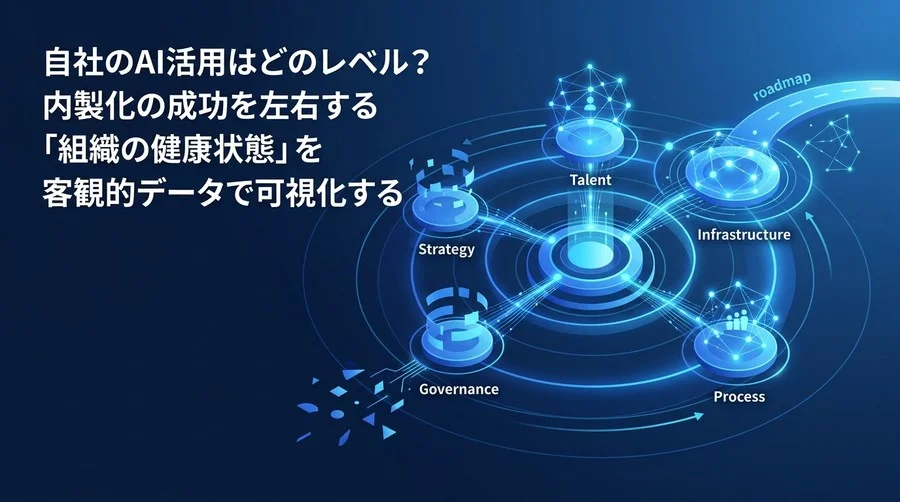 自社のAI活用はどのレベル？
内製化の成功を左右する
「組織の健康状態」を
客観的データで可視化する

roadmap

Talent

Strategy

Infrastructure

Governance

Process